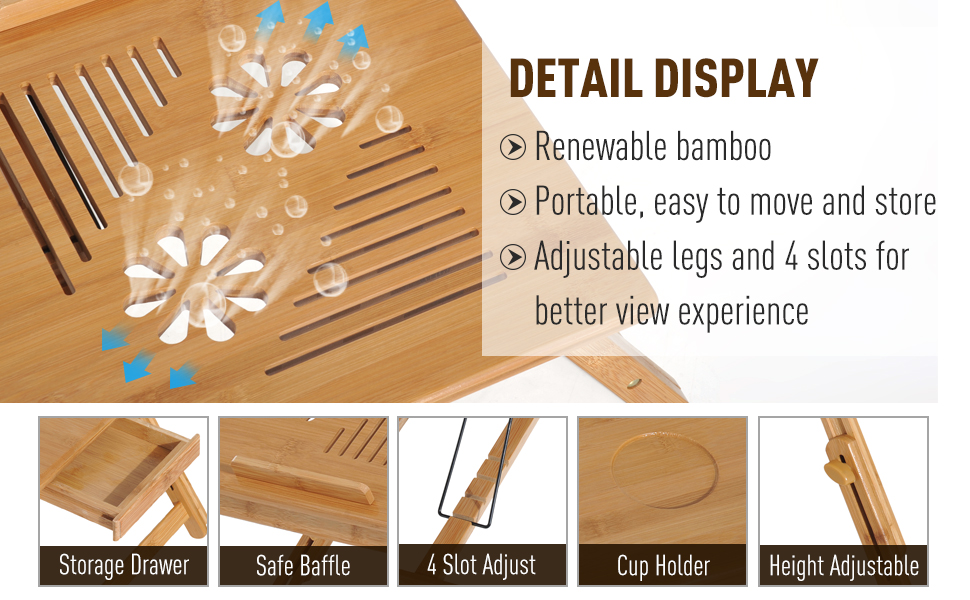 DETAIL DISPLAY

Renewable bamboo

Portable, easy to move and store

Adjustable legs and 4 slots for better view experience

Storage Drawer

Safe Baffle

4 Slot Adjust

Cup Holder

Height Adjustable